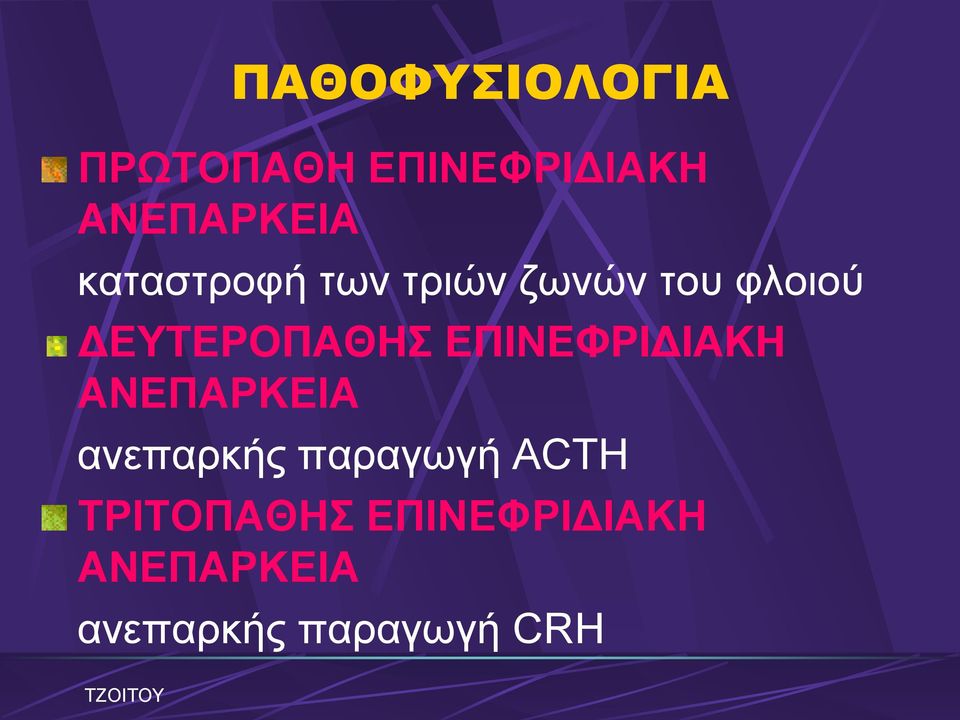 ΠΑΘΟΦΥΣΙΟΛΟΓΙΑ

ΠΡΩΤΟΠΑΘΗ ΕΠΙΝΕΦΡΙΔΙΑΚΗ ΑΝΕΠΑΡΚΕΙΑ

καταστροφή των τριών ζωνών του φλοιού

ΔΕΥΤΕΡΟΠΑΘΗΣ ΕΠΙΝΕΦΡΙΔΙΑΚΗ ΑΝΕΠΑΡΚΕΙΑ

ανεπαρκής παραγωγή ACTH

ΤΡΙΤΟΠΑΘΗΣ ΕΠΙΝΕΦΡΙΔΙΑΚΗ ΑΝΕΠΑΡΚΕΙΑ

ανεπαρκής παραγωγή CRH

ΤΖΟΙΤΟΥ